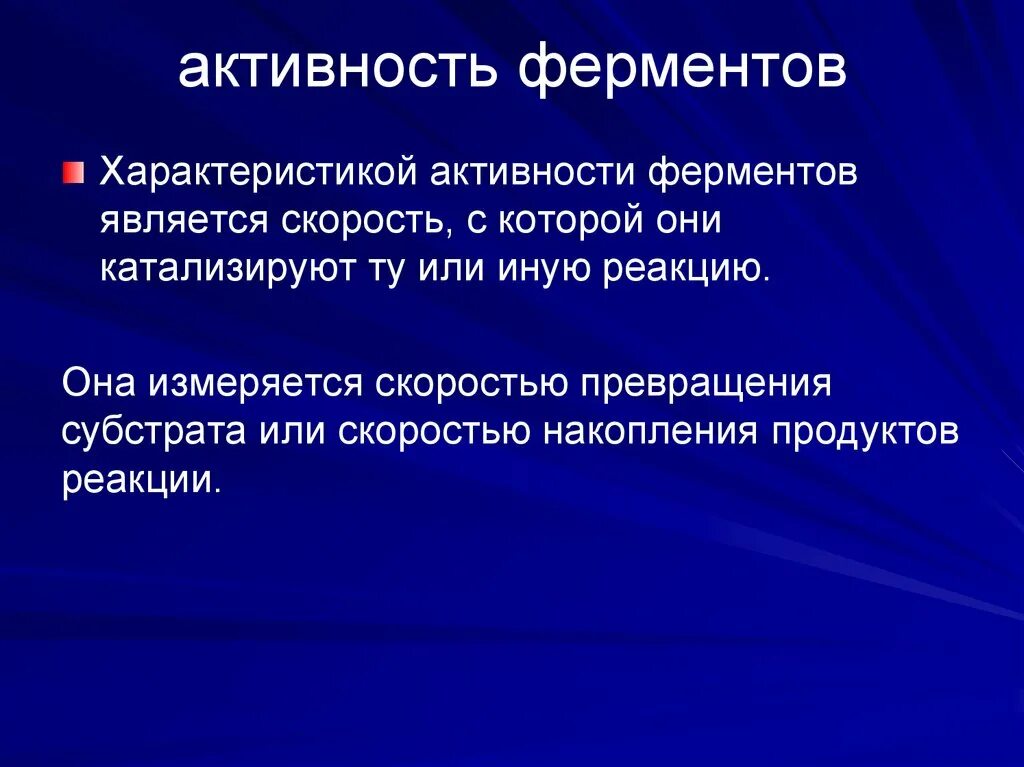 активность ферментов

Характеристикой активности ферментов является скорость, с которой они катализируют ту или иную реакцию.

Она измеряется скоростью превращения субстрата или скоростью накопления продуктов реакции.